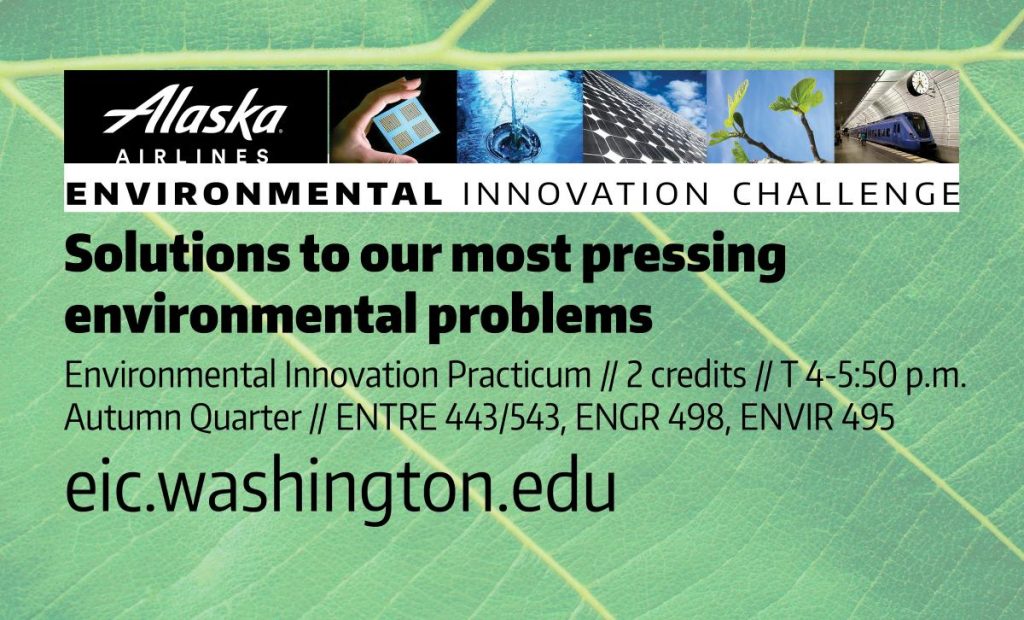 Alaska AIRLINES

ENVIRONMENTAL INNOVATION CHALLENGE

Solutions to our most pressing environmental problems

Environmental Innovation Practicum // 2 credits // T 4-5:50 p.m.
Autumn Quarter // ENTRE 443/543, ENGR 498, ENVIR 495

eic.washington.edu